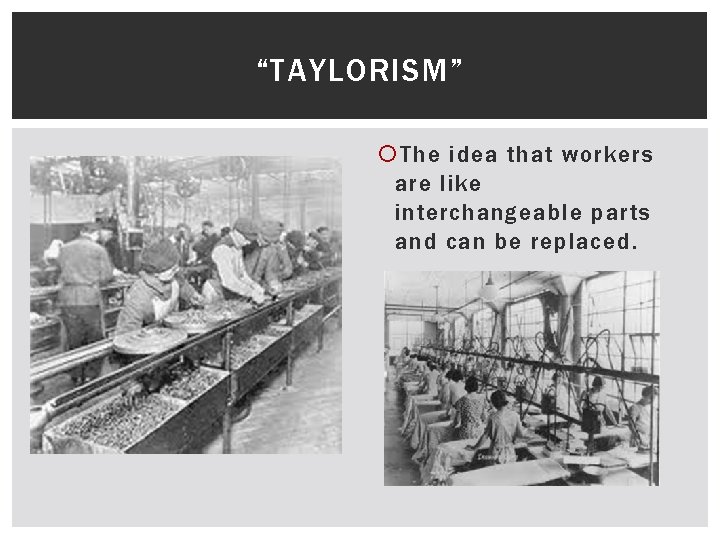 “TAYLORISM”

The idea that workers are like interchangeable parts and can be replaced.